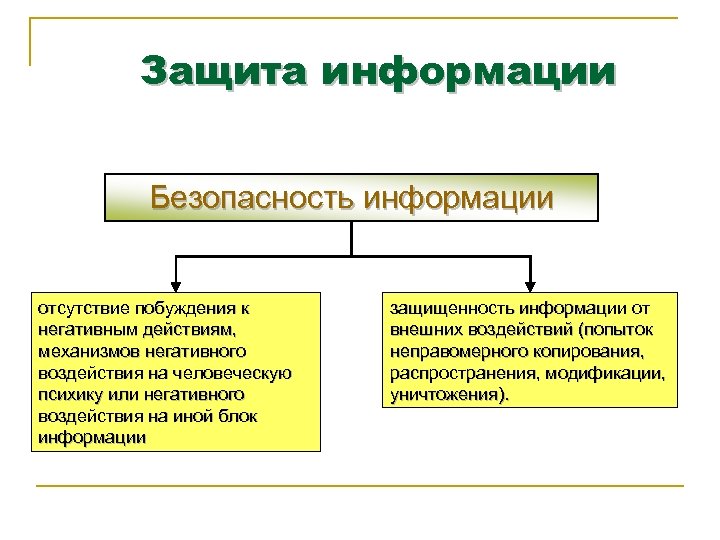 Защита информации

Безопасность информации

отсутствие побуждения к негативным действиям, механизмов негативного воздействия на человеческую психику или негативного воздействия на иной блок информации

защищенность информации от внешних воздействий (попыток неправомерного копирования, распространения, модификации, уничтожения).